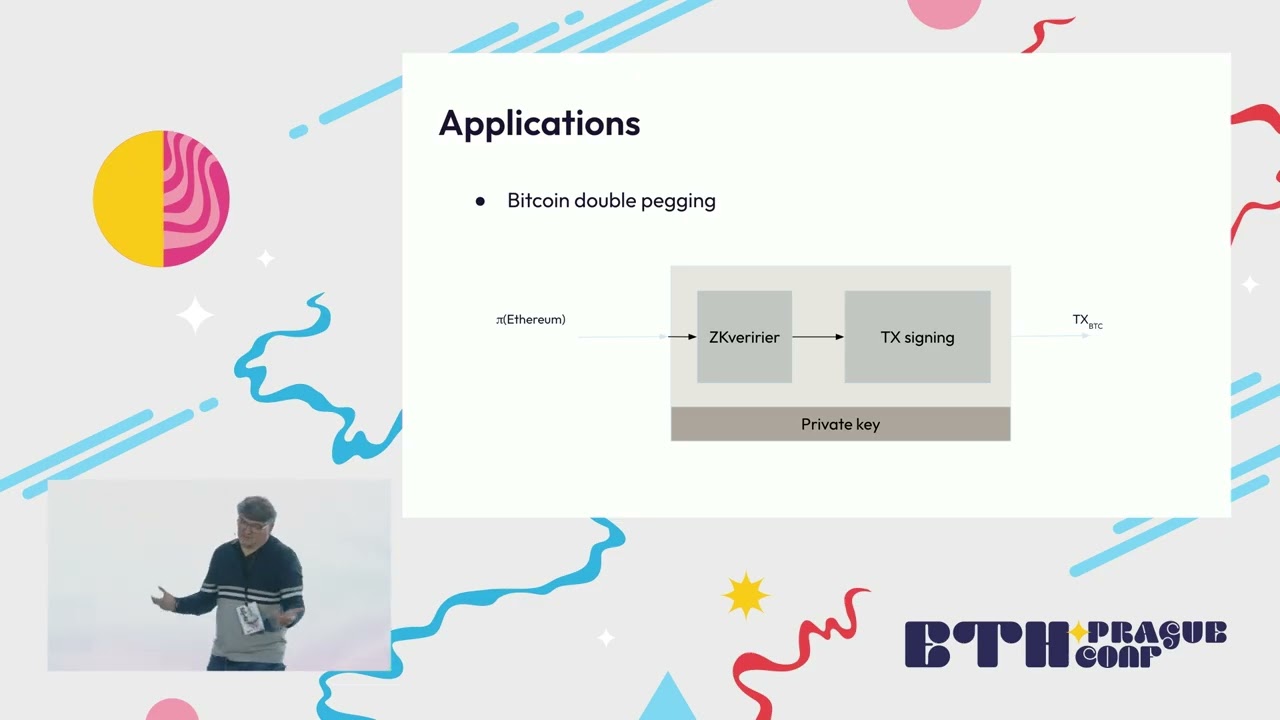 Applications

● Bitcoin double pegging

$\pi$(Ethereum)

ZKveririer

TX signing

$TX_{BTC}$

Private key

ETH PRAGUE CONF